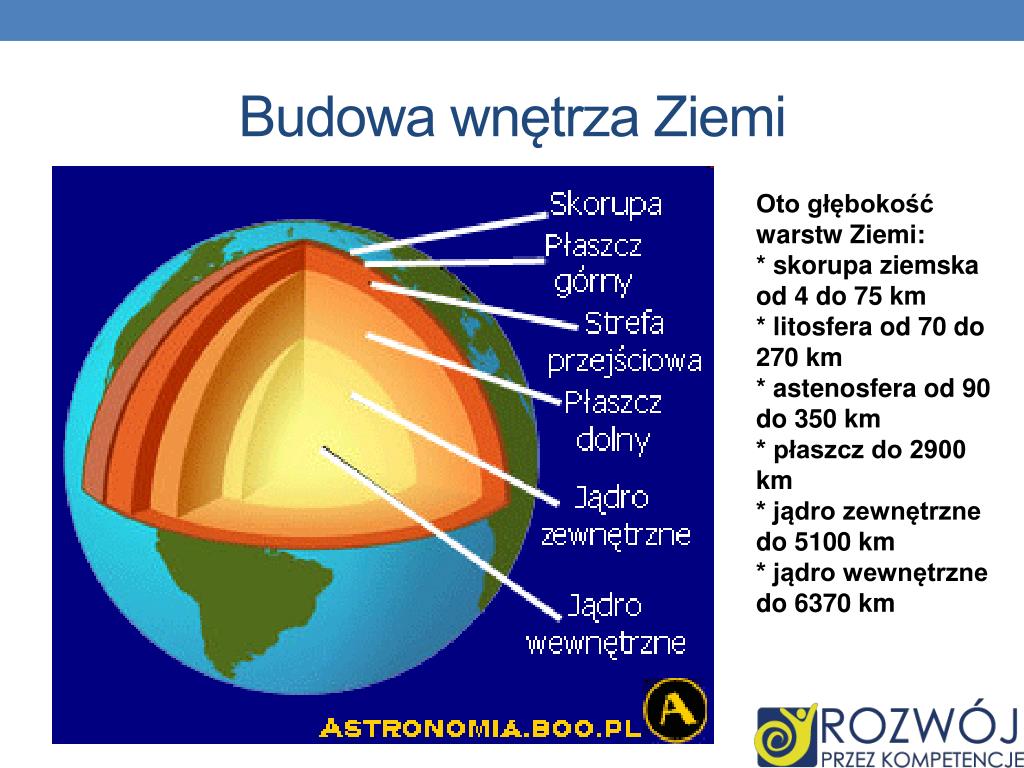 Budowa wnętrza Ziemi

Skorupa
Płaszcz górny
Strefa przejściowa
Płaszcz dolny
Jądro zewnętrzne
Jądro wewnętrzne
ASTRONOMIA.BOO.PL
A

Oto głębokość warstw Ziemi:
* skorupa ziemska od 4 do 75 km
* litosfera od 70 do 270 km
* astenosfera od 90 do 350 km
* płaszcz do 2900 km
* jądro zewnętrzne do 5100 km
* jądro wewnętrzne do 6370 km

ROZWÓJ
PRZEZ KOMPETENCJE